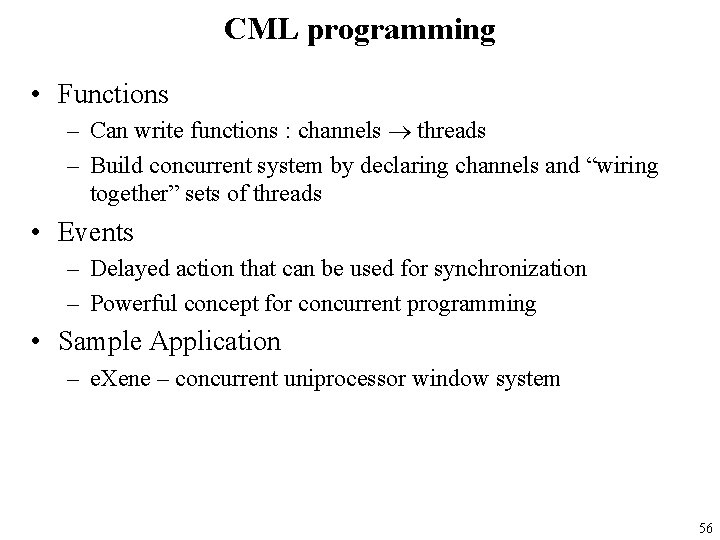 CML programming

• Functions
– Can write functions : channels $\rightarrow$ threads
– Build concurrent system by declaring channels and “wiring together” sets of threads

• Events
– Delayed action that can be used for synchronization
– Powerful concept for concurrent programming

• Sample Application
– eXene – concurrent uniprocessor window system

56